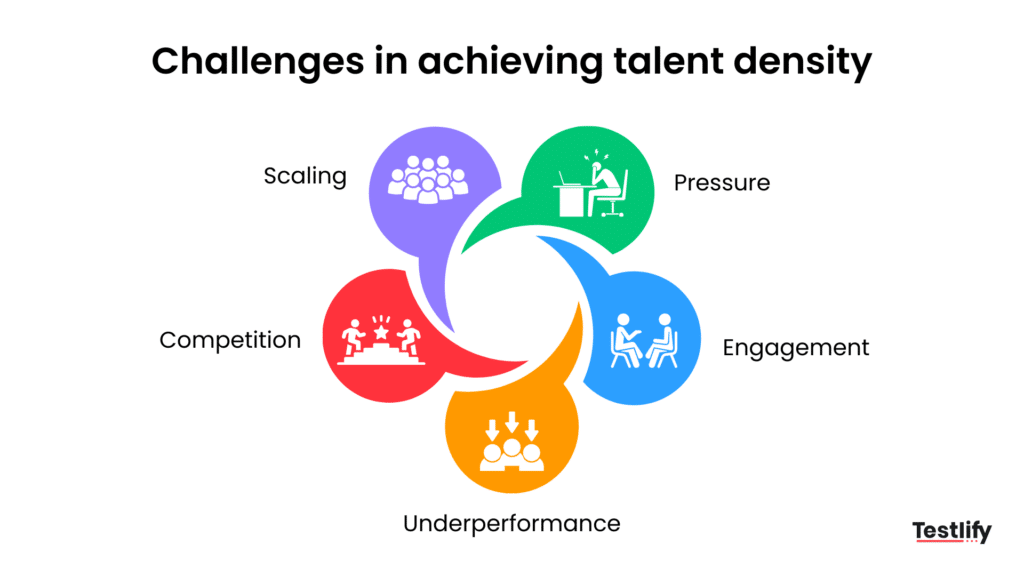 Challenges in achieving talent density

Scaling

Pressure

Competition

Engagement

Underperformance

Testlify